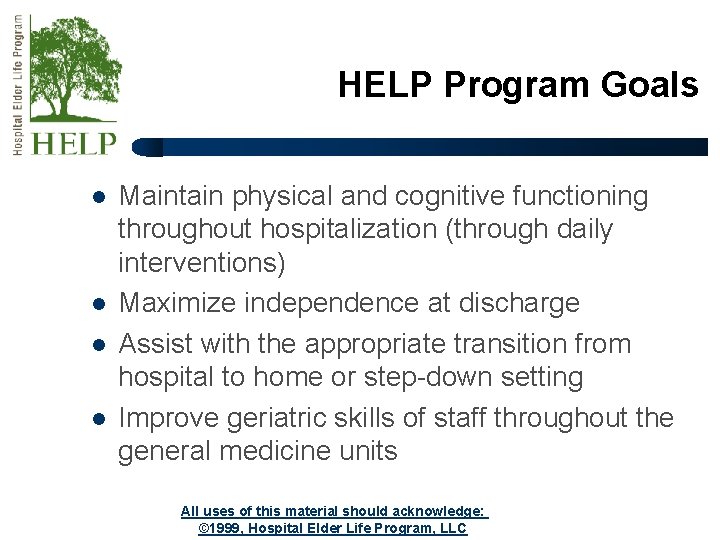 Hospital Elder Life Program

HELP

HELP Program Goals

- Maintain physical and cognitive functioning throughout hospitalization (through daily interventions)
- Maximize independence at discharge
- Assist with the appropriate transition from hospital to home or step-down setting
- Improve geriatric skills of staff throughout the general medicine units

All uses of this material should acknowledge:
©1999, Hospital Elder Life Program, LLC